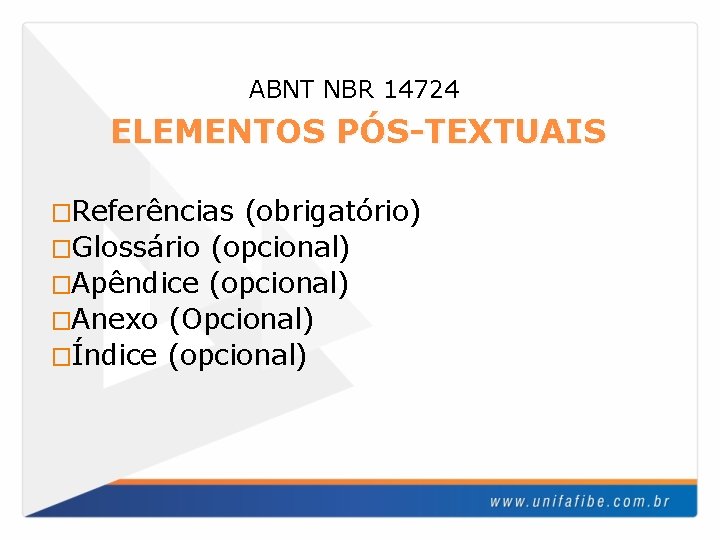 ABNT NBR 14724

ELEMENTOS PÓS-TEXTUAIS

□Referências (obrigatório)
□Glossário (opcional)
□Apêndice (opcional)
□Anexo (Opcional)
□Índice (opcional)

www.unifafibe.com.br